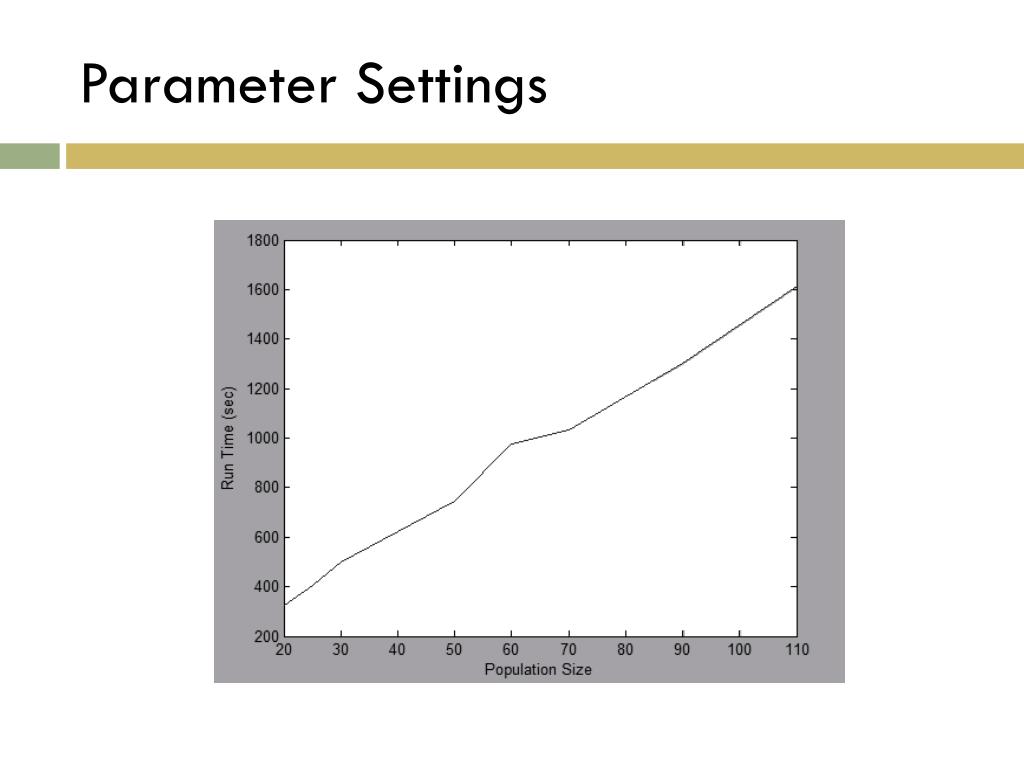 Parameter Settings

1800
1600
1400
1200
1000
800
600
400
200

Run Time (sec)

20 30 40 50 60 70 80 90 100 110

Population Size